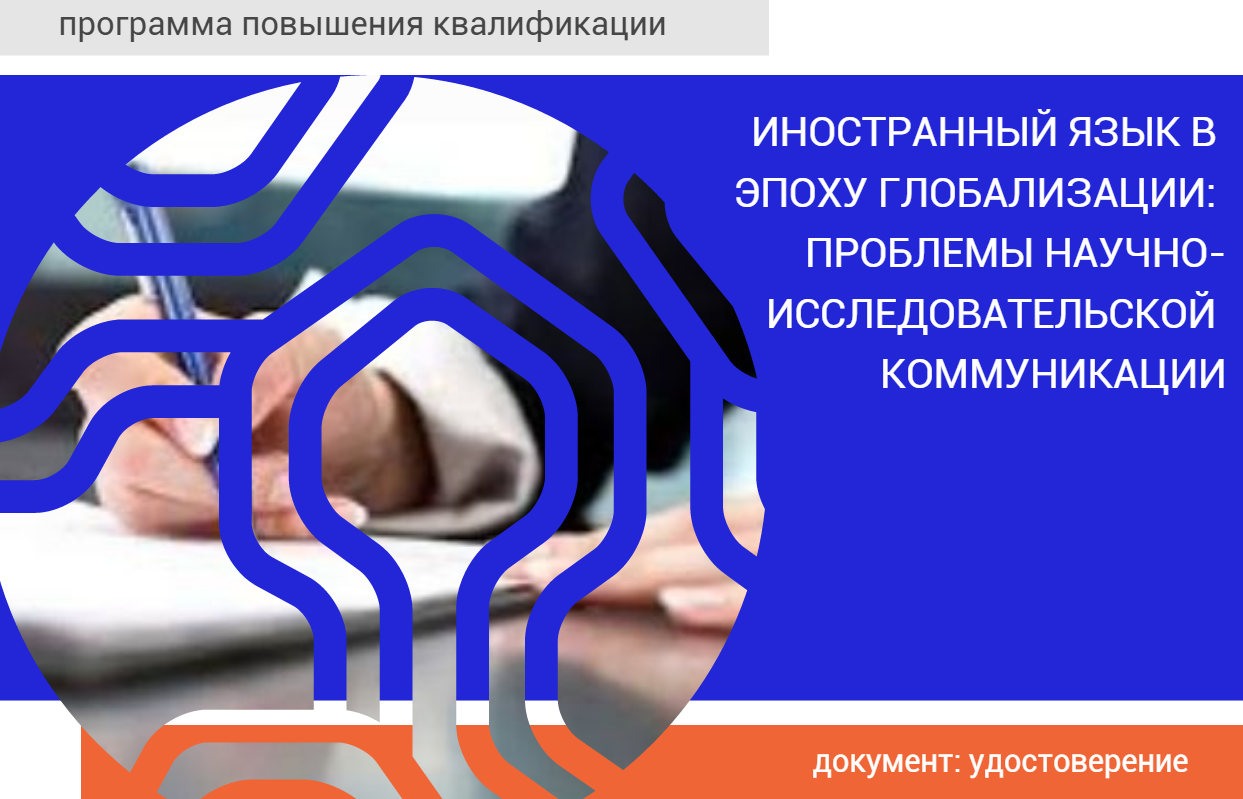 программа повышения квалификации

ИНОСТРАННЫЙ ЯЗЫК В ЭПОХУ ГЛОБАЛИЗАЦИИ: ПРОБЛЕМЫ НАУЧНО-ИССЛЕДОВАТЕЛЬСКОЙ КОММУНИКАЦИИ

документ: удостоверение